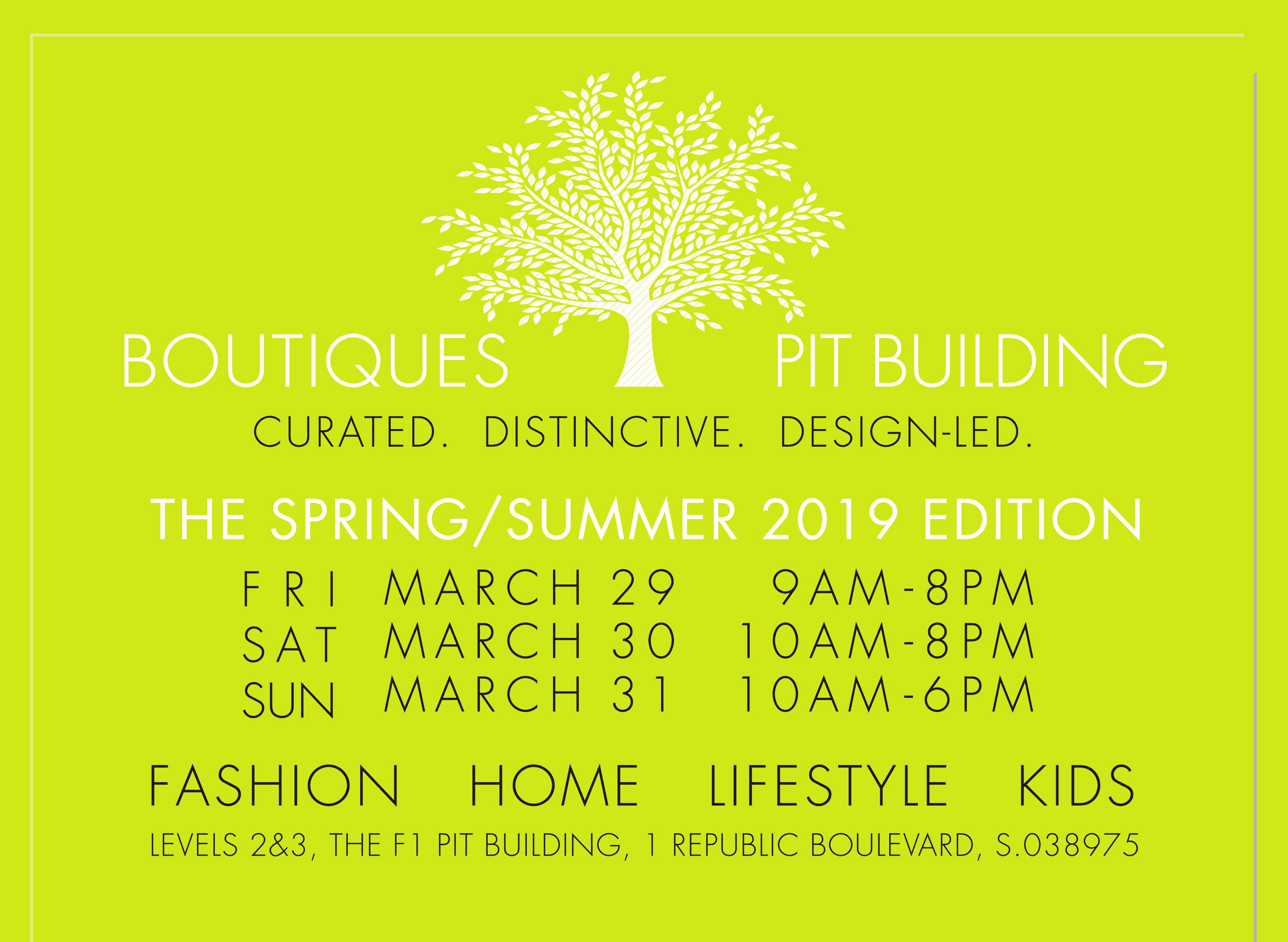 BOUTIQUES PIT BUILDING

CURATED. DISTINCTIVE. DESIGN-LED.

THE SPRING/SUMMER 2019 EDITION

FRI MARCH 29 9AM-8PM
SAT MARCH 30 10AM-8PM
SUN MARCH 31 10AM-6PM

FASHION HOME LIFESTYLE KIDS

LEVELS 2&3, THE F1 PIT BUILDING, 1 REPUBLIC BOULEVARD, S.038975